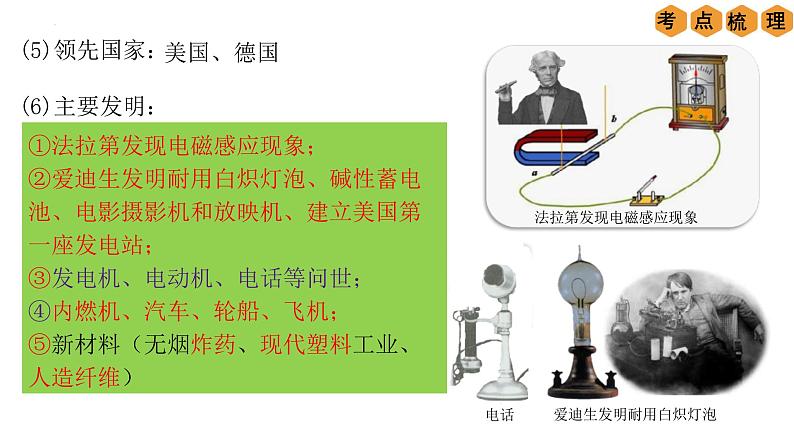 考点梳理

(5)领先国家：美国、德国

(6)主要发明：

①法拉第发现电磁感应现象；
②爱迪生发明耐用白炽灯泡、碱性蓄电池、电影摄影机和放映机、建立美国第一座发电站；
③发电机、电动机、电话等问世；
④内燃机、汽车、轮船、飞机；
⑤新材料（无烟炸药、现代塑料工业、人造纤维）

b
a
法拉第发现电磁感应现象

电话
爱迪生发明耐用白炽灯泡